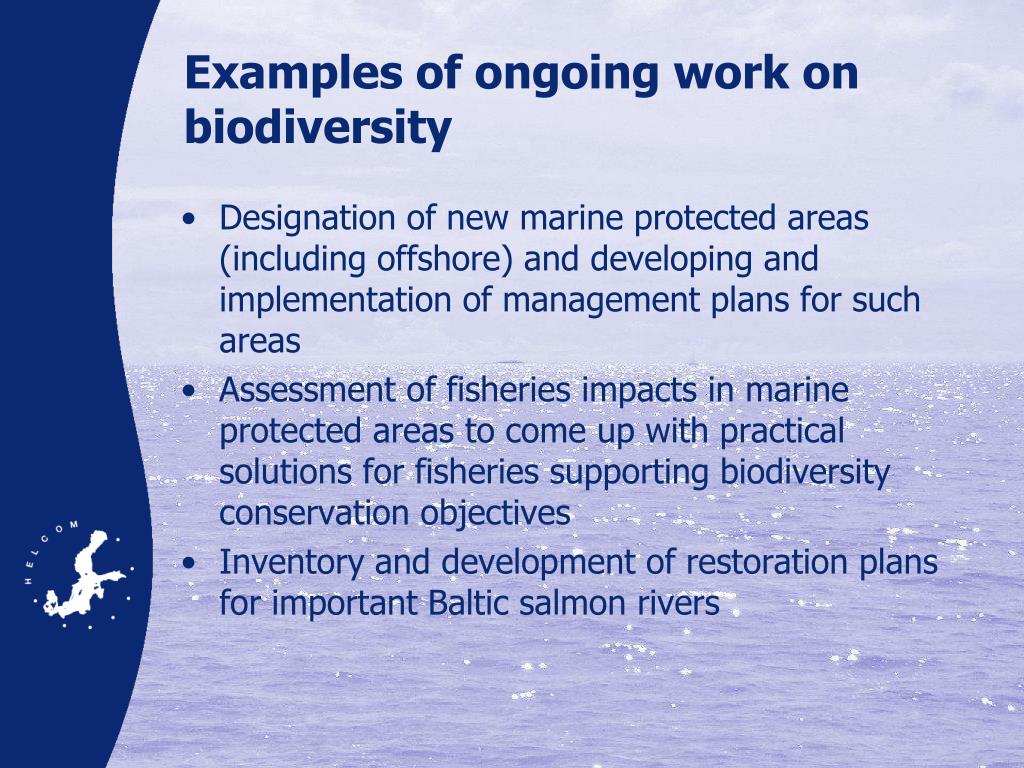 Examples of ongoing work on biodiversity

• Designation of new marine protected areas (including offshore) and developing and implementation of management plans for such areas
• Assessment of fisheries impacts in marine protected areas to come up with practical solutions for fisheries supporting biodiversity conservation objectives
• Inventory and development of restoration plans for important Baltic salmon rivers

HELCOM